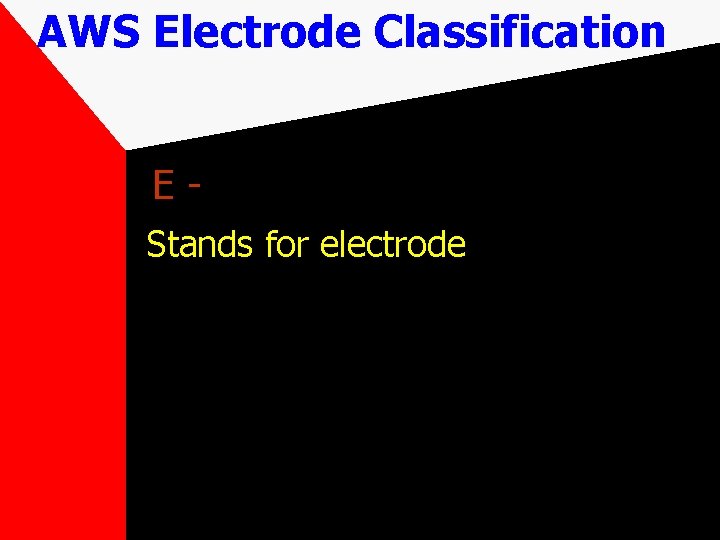 AWS Electrode Classification

E -

Stands for electrode